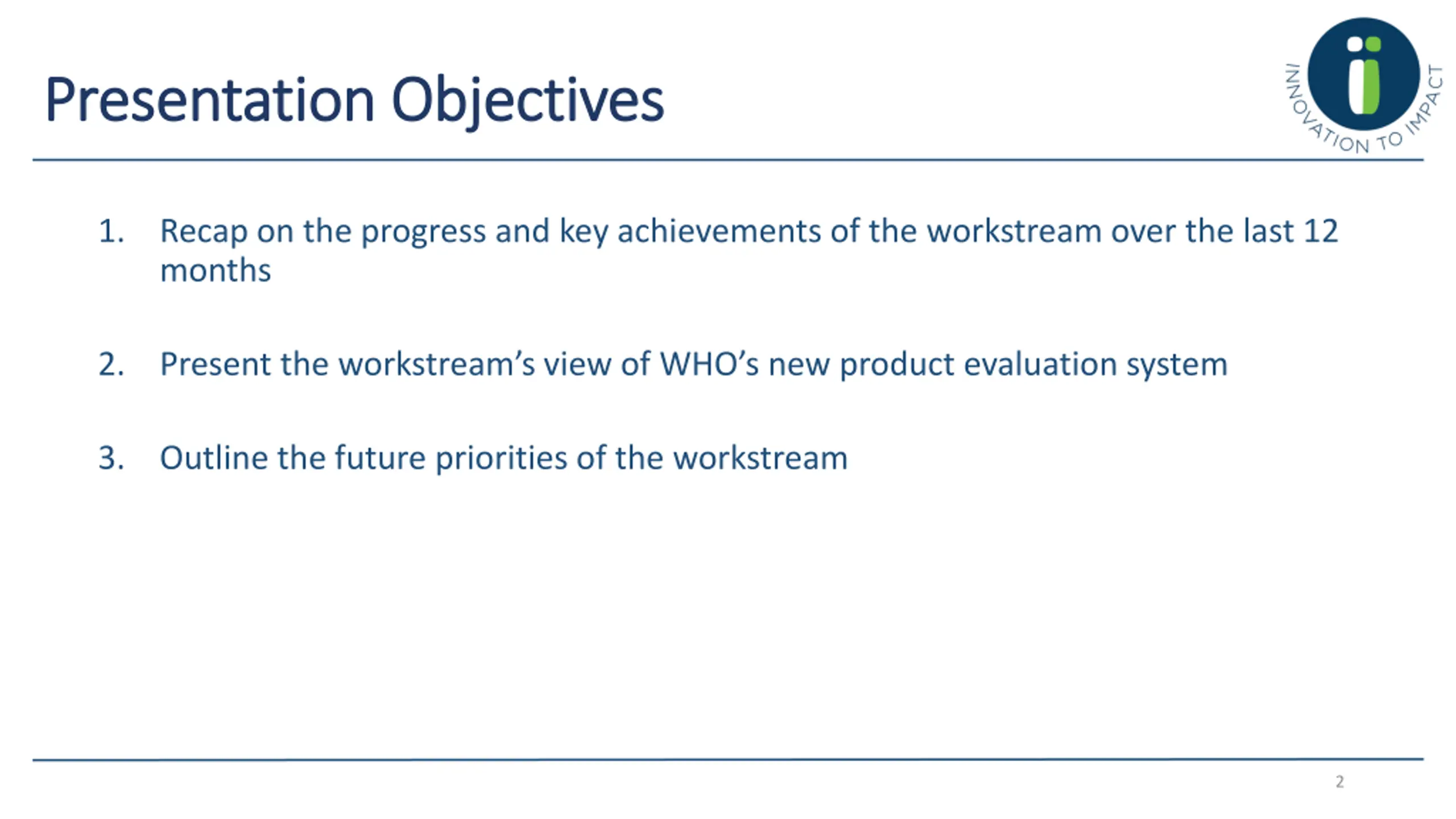 Presentation Objectives

INNOVATION TO IMPACT

1. Recap on the progress and key achievements of the workstream over the last 12 months

2. Present the workstream's view of WHO's new product evaluation system

3. Outline the future priorities of the workstream

2